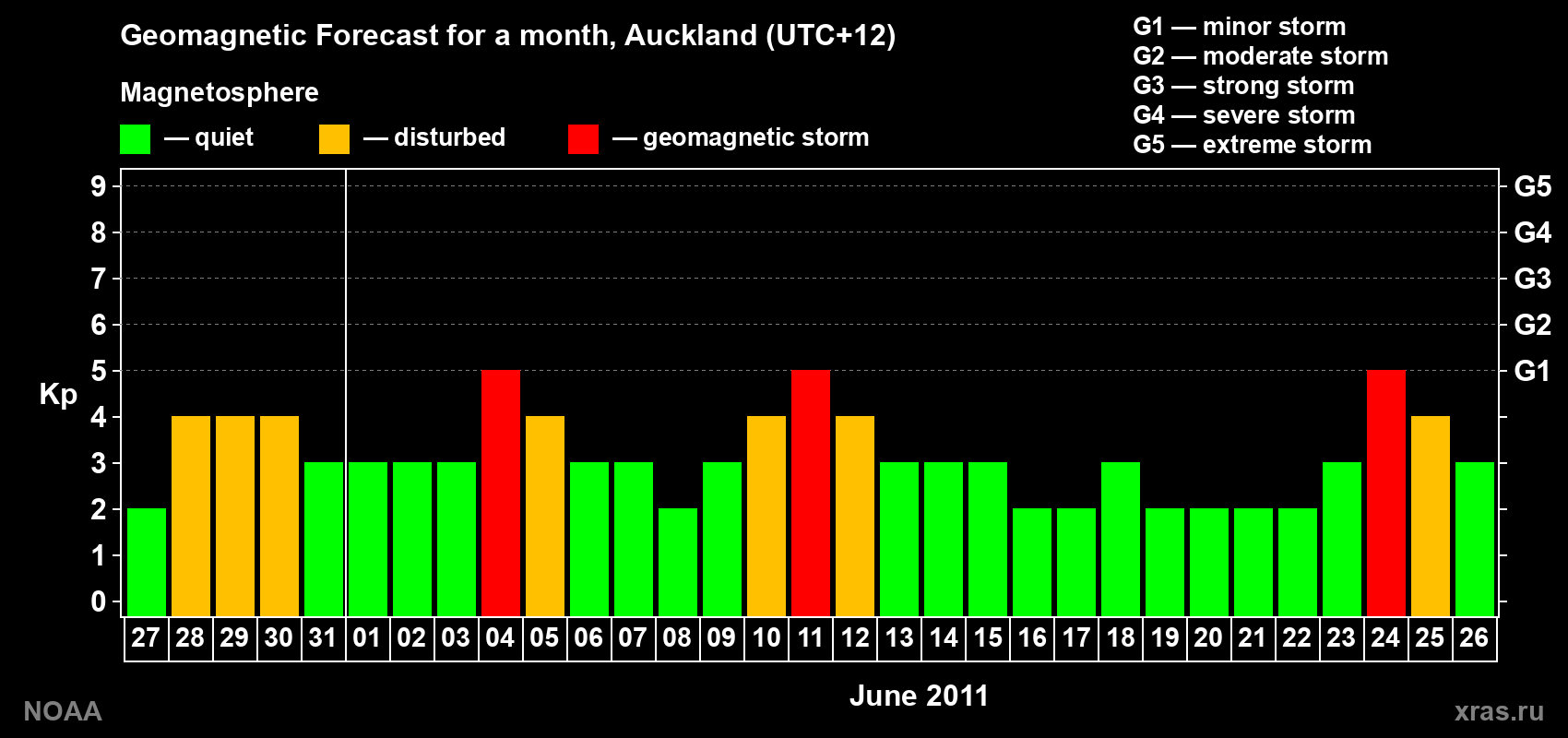 Geomagnetic Forecast for a month, Auckland (UTC+12)

Magnetosphere

— quiet — disturbed — geomagnetic storm

G1 — minor storm
G2 — moderate storm
G3 — strong storm
G4 — severe storm
G5 — extreme storm

Kp

9 8 7 6 5 4 3 2 1 0

G5 G4 G3 G2 G1

27 28 29 30 31 01 02 03 04 05 06 07 08 09 10 11 12 13 14 15 16 17 18 19 20 21 22 23 24 25 26

June 2011

NOAA

xras.ru